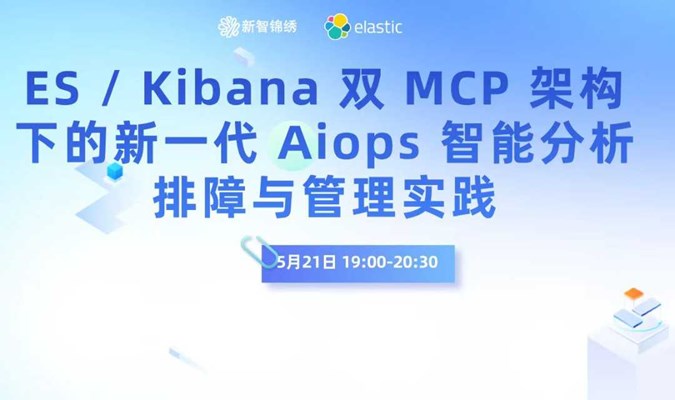 新智锦绣 elastic

ES / Kibana 双 MCP 架构下的新一代 Aiops 智能分析排障与管理实践

5月21日 19:00-20:30